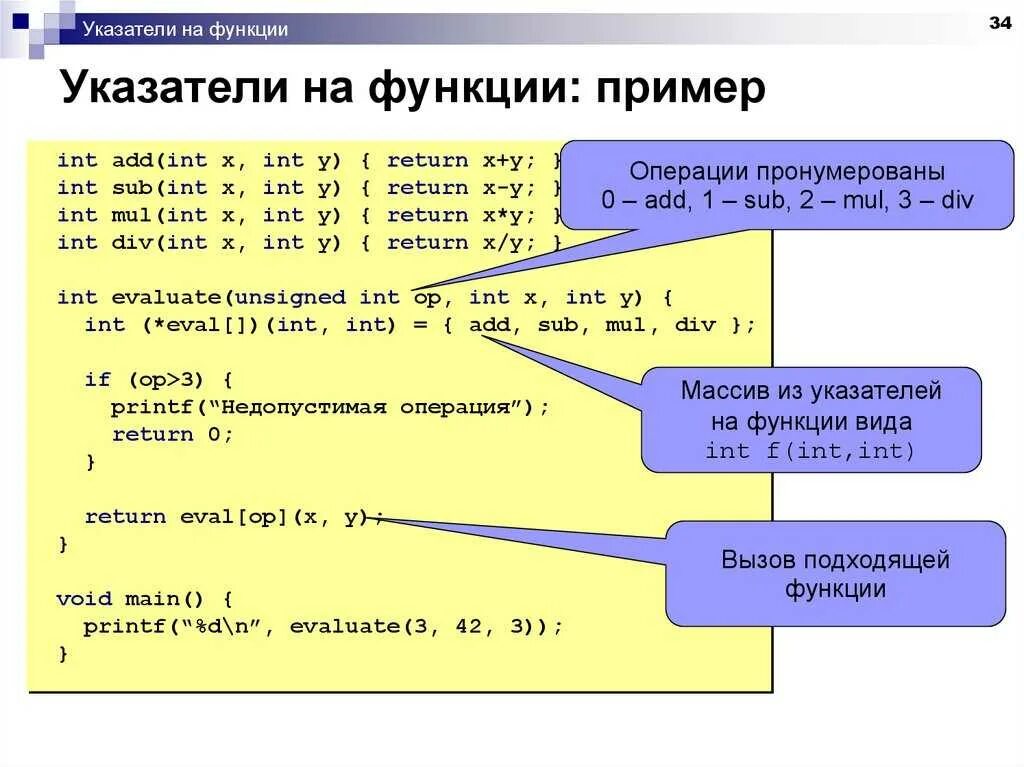 Указатели на функции

34

Указатели на функции: пример

int add(int x, int y) { return x+y; }
int sub(int x, int y) { return x-y; }
int mul(int x, int y) { return x*y; }
int div(int x, int y) { return x/y; }

int evaluate(unsigned int op, int x, int y) {
  int (*eval[])(int, int) = { add, sub, mul, div };

  if (op>3) {
    printf("Недопустимая операция");
    return 0;
  }

  return eval[op](x, y);
}

void main() {
  printf("%d\n", evaluate(3, 42, 3));
}

Операции пронумерованы
0 – add, 1 – sub, 2 – mul, 3 – div

Массив из указателей на функции вида
int f(int,int)

Вызов подходящей функции